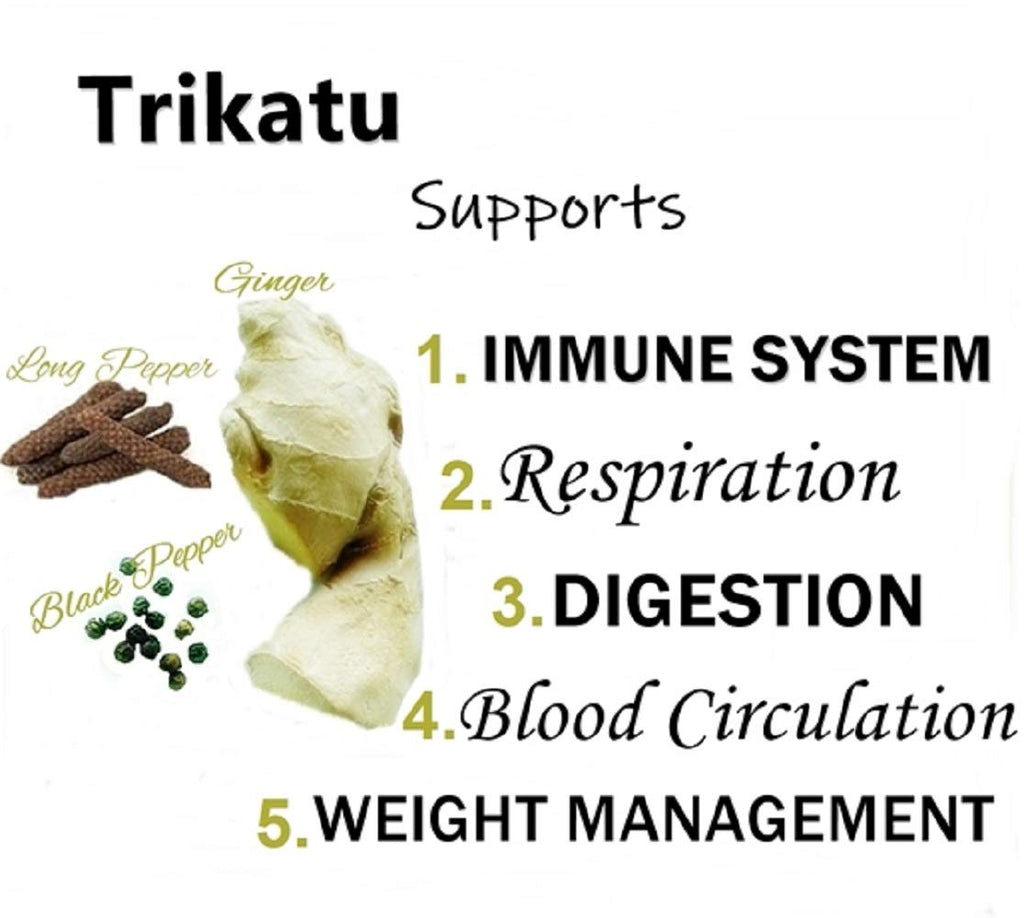 Trikatu

Supports

Ginger

Long Pepper

Black Pepper

1. IMMUNE SYSTEM

2. Respiration

3. DIGESTION

4. Blood Circulation

5. WEIGHT MANAGEMENT